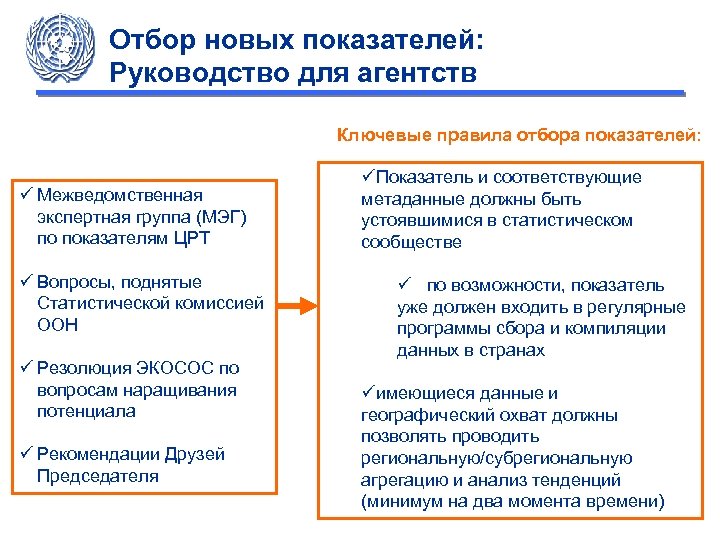 Отбор новых показателей: Руководство для агентств

Ключевые правила отбора показателей:

✓ Межведомственная экспертная группа (МЭГ) по показателям ЦРТ

✓ Вопросы, поднятые Статистической комиссией ООН

✓ Резолюция ЭКОСОС по вопросам наращивания потенциала

✓ Рекомендации Друзей Председателя

✓Показатель и соответствующие метаданные должны быть устоявшимися в статистическом сообществе

✓ по возможности, показатель уже должен входить в регулярные программы сбора и компиляции данных в странах

✓имеющиеся данные и географический охват должны позволять проводить региональную/субрегиональную агрегацию и анализ тенденций (минимум на два момента времени)